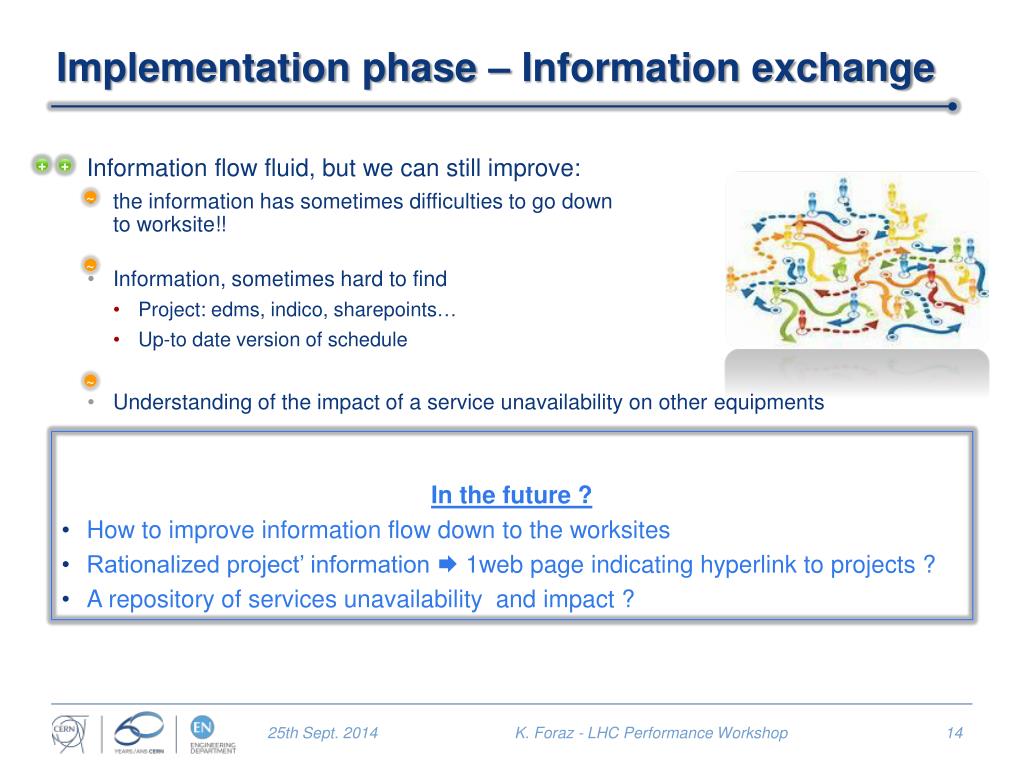 Implementation phase – Information exchange

+ + Information flow fluid, but we can still improve:

~ the information has sometimes difficulties to go down to worksite!!

~ • Information, sometimes hard to find
• Project: edms, indico, sharepoints…
• Up-to date version of schedule

~ • Understanding of the impact of a service unavailability on other equipments

In the future ?
• How to improve information flow down to the worksites
• Rationalized project' information ➡ 1web page indicating hyperlink to projects ?
• A repository of services unavailability and impact ?

CERN 60 YEARS/ANS CERN EN ENGINEERING DEPARTMENT 25th Sept. 2014 K. Foraz - LHC Performance Workshop 14